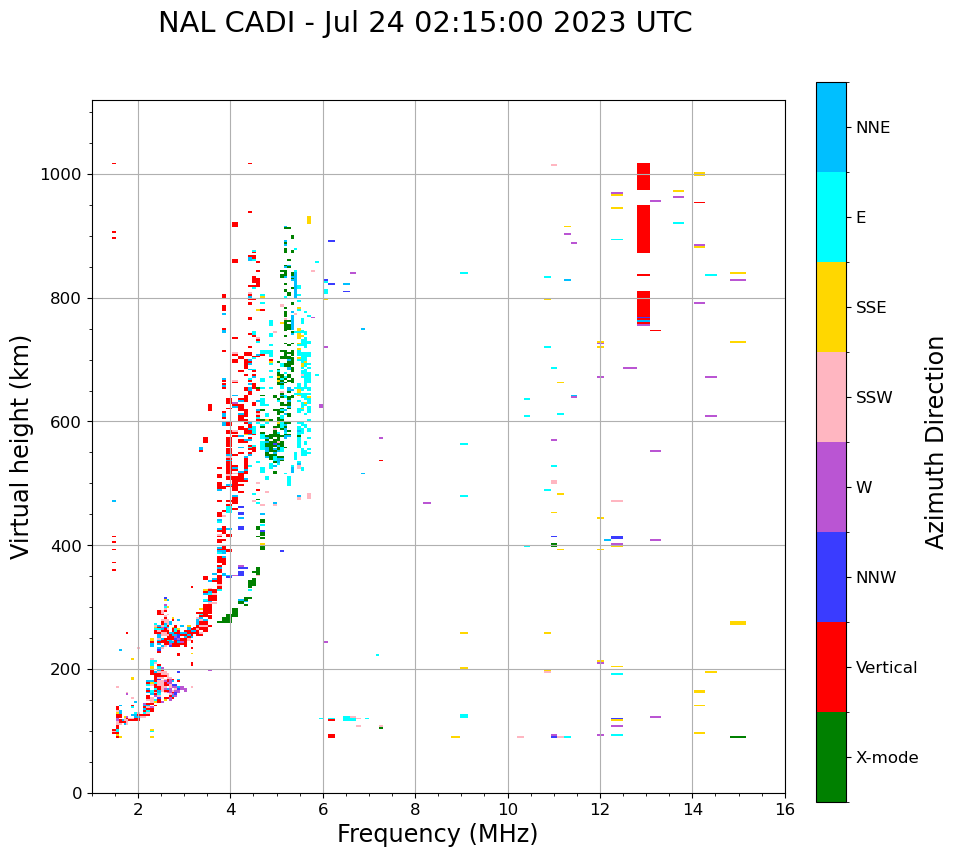 NAL CADI - Jul 24 02:15:00 2023 UTC

Virtual height (km)

1000
800
600
400
200
0

2
4
6
8
10
12
14
16

Frequency (MHz)

NNE
E
SSE
SSW
W
NNW
Vertical
X-mode

Azimuth Direction